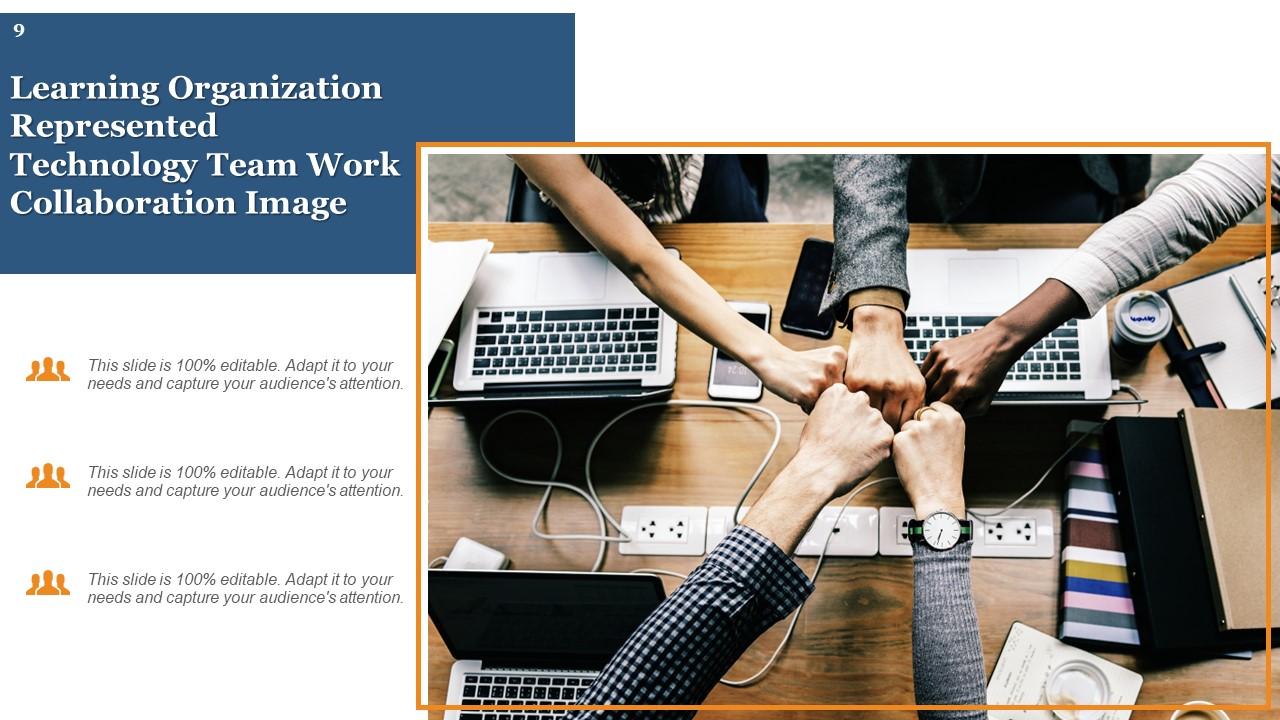 9

Learning Organization Represented Technology Team Work Collaboration Image

This slide is 100% editable. Adapt it to your needs and capture your audience's attention.

This slide is 100% editable. Adapt it to your needs and capture your audience's attention.

This slide is 100% editable. Adapt it to your needs and capture your audience's attention.